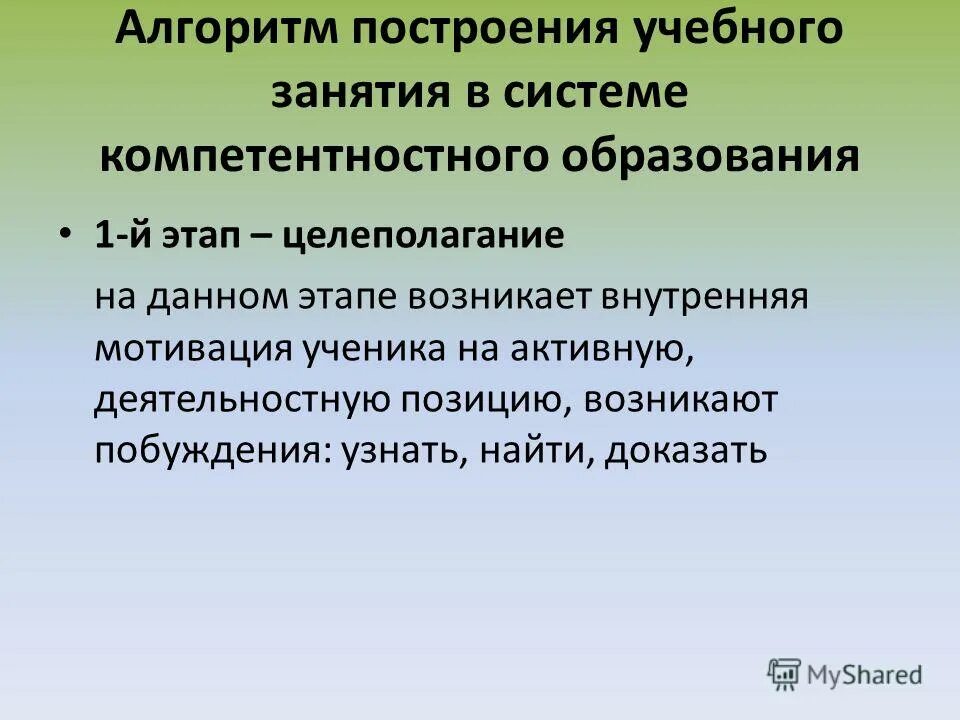 Алгоритм построения учебного занятия в системе компетентностного образования

• 1-й этап – целеполагание

на данном этапе возникает внутренняя мотивация ученика на активную, деятельностную позицию, возникают побуждения: узнать, найти, доказать

MyShared